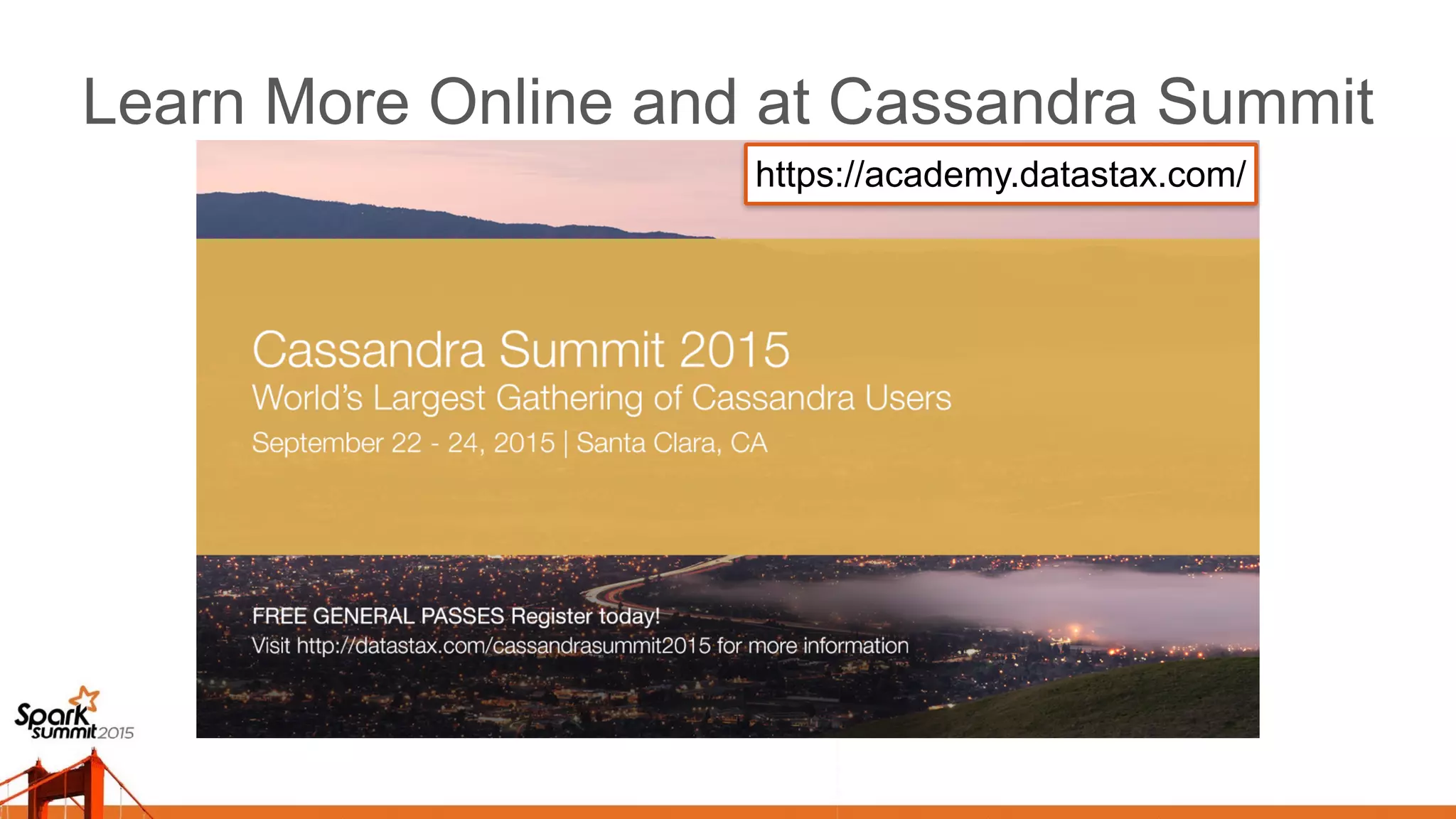 Learn More Online and at Cassandra Summit

https://academy.datastax.com/

Cassandra Summit 2015
World's Largest Gathering of Cassandra Users
September 22 - 24, 2015 | Santa Clara, CA

FREE GENERAL PASSES Register today!
Visit http://datastax.com/cassandrasummit2015 for more information

Spark summit 2015